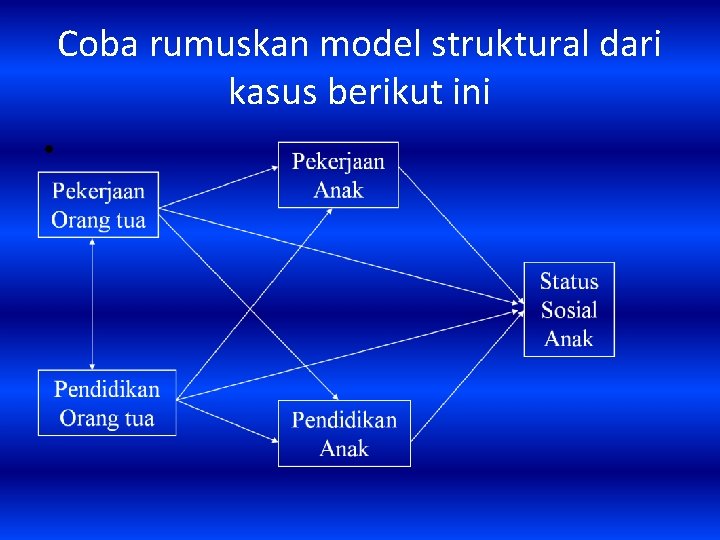 Coba rumuskan model struktural dari kasus berikut ini

•

Pekerjaan Orang tua

Pekerjaan Anak

Status Sosial Anak

Pendidikan Orang tua

Pendidikan Anak